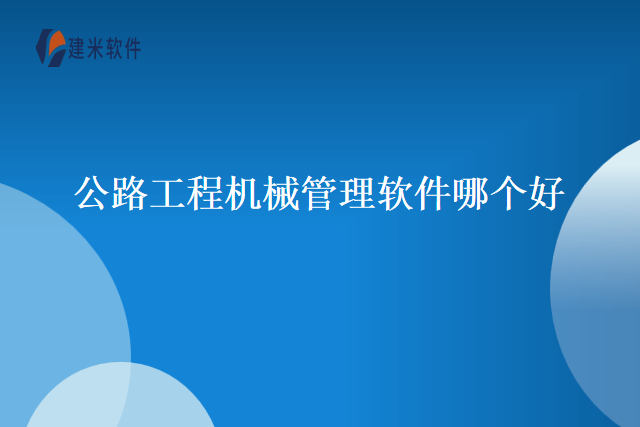 建米软件

公路工程机械管理软件哪个好